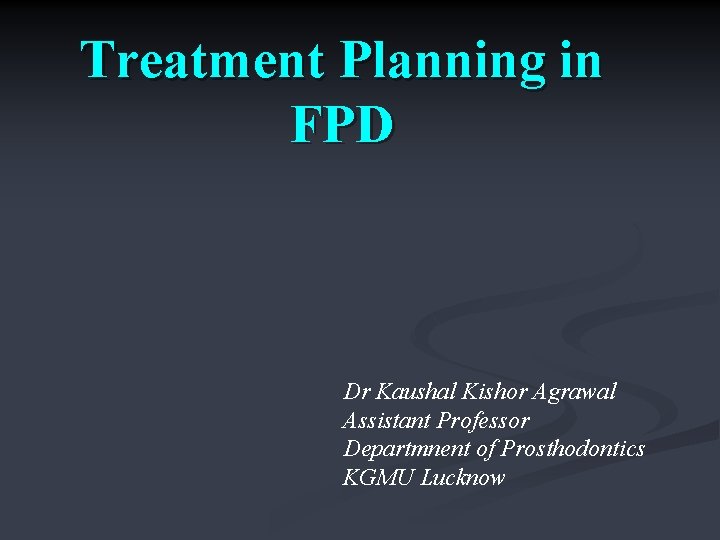 Treatment Planning in FPD

Dr Kaushal Kishor Agrawal
Assistant Professor
Departmnent of Prosthodontics
KGMU Lucknow